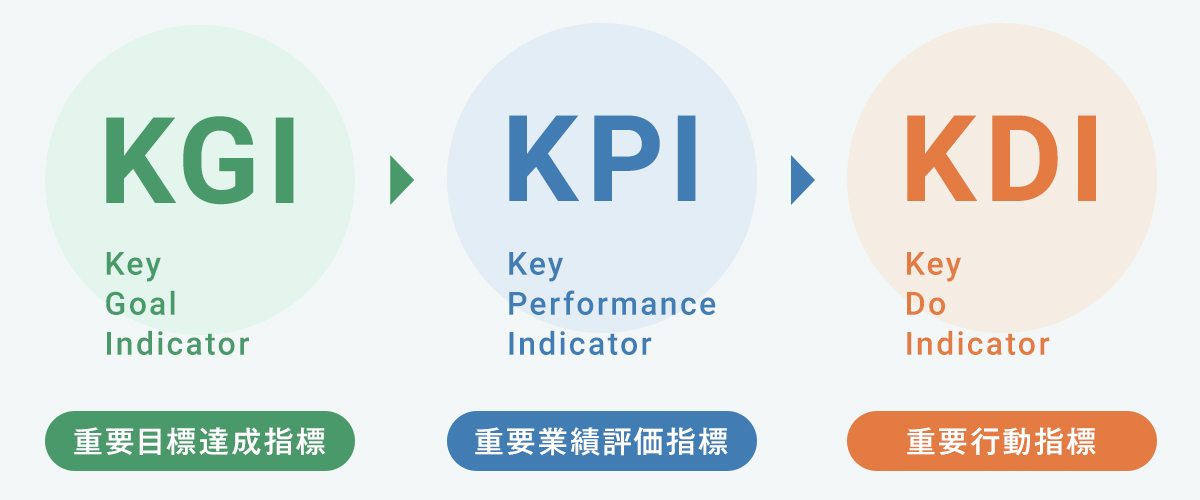 KGI

Key
Goal
Indicator

重要目標達成指標

KPI

Key
Performance
Indicator

重要業績評価指標

KDI

Key
Do
Indicator

重要行動指標